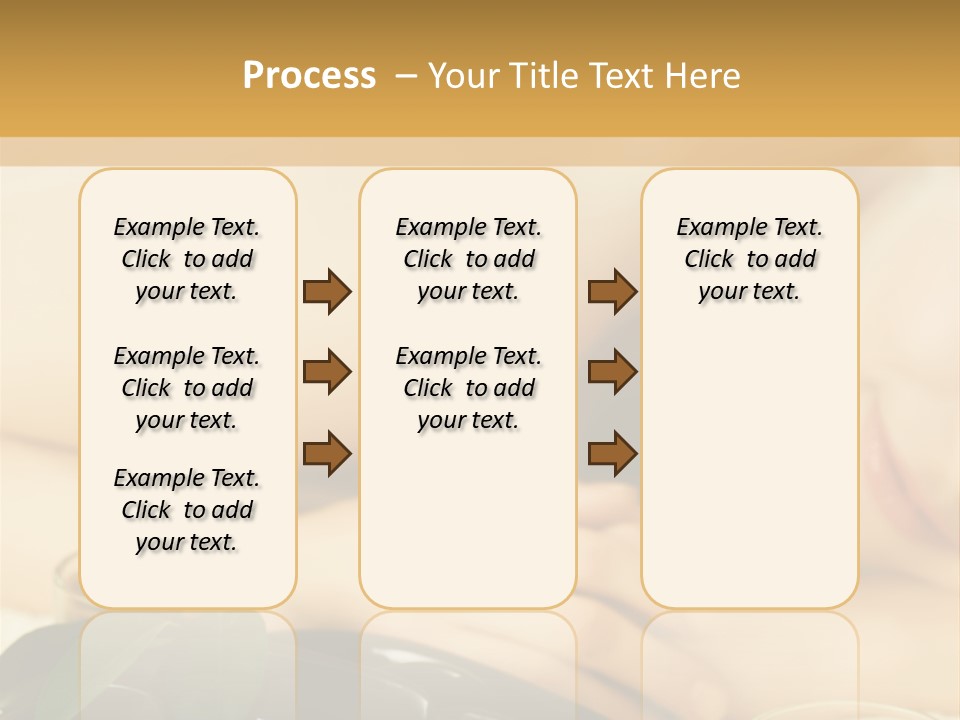 Process – Your Title Text Here

Example Text. Click to add your text.

Example Text. Click to add your text.

Example Text. Click to add your text.

Example Text. Click to add your text.

Example Text. Click to add your text.

Example Text. Click to add your text.